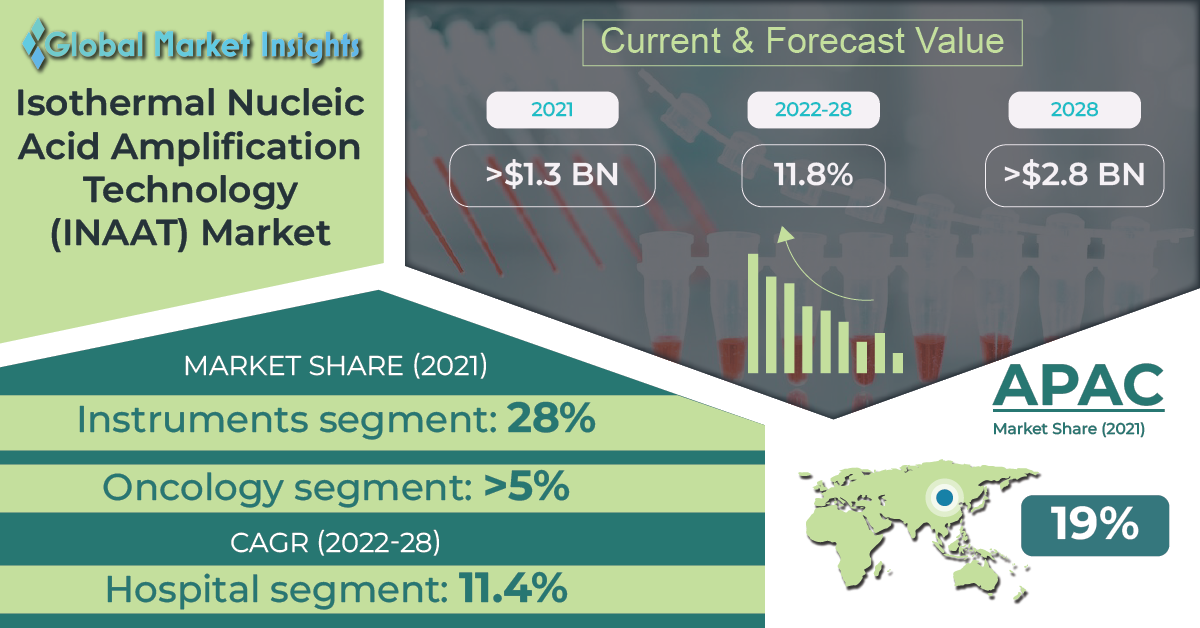 Global Market Insights

Isothermal Nucleic Acid Amplification Technology (INAAT) Market

Current & Forecast Value

2021
>$1.3 BN

2022-28
11.8%

2028
>$2.8 BN

MARKET SHARE (2021)

Instruments segment: 28%

Oncology segment: >5%

CAGR (2022-28)

Hospital segment: 11.4%

APAC
Market Share (2021)

19%